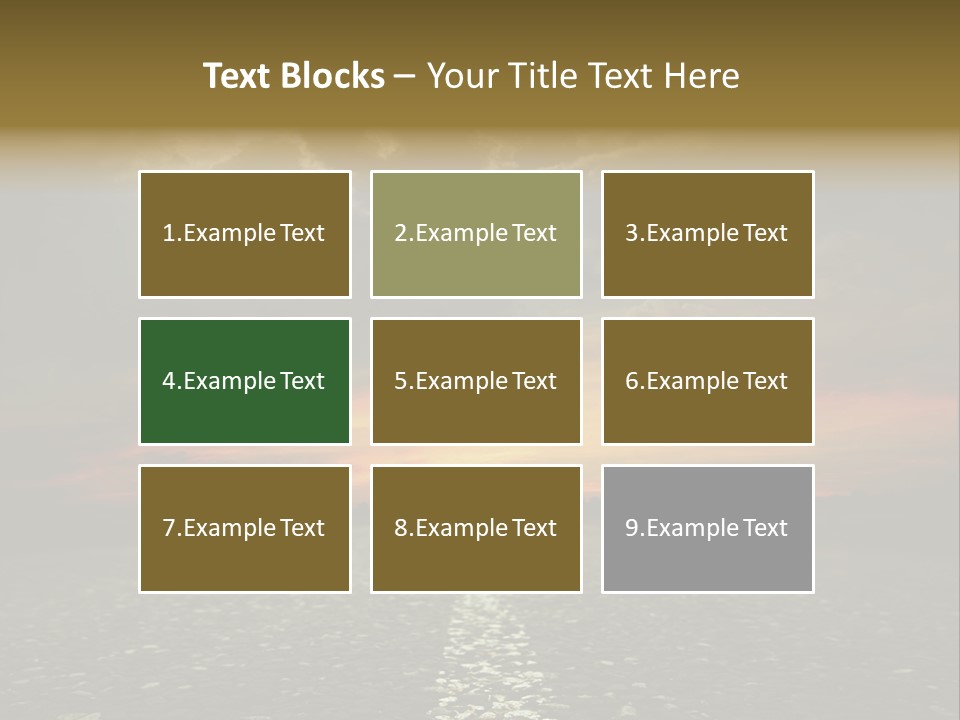 Text Blocks – Your Title Text Here

1.Example Text

2.Example Text

3.Example Text

4.Example Text

5.Example Text

6.Example Text

7.Example Text

8.Example Text

9.Example Text